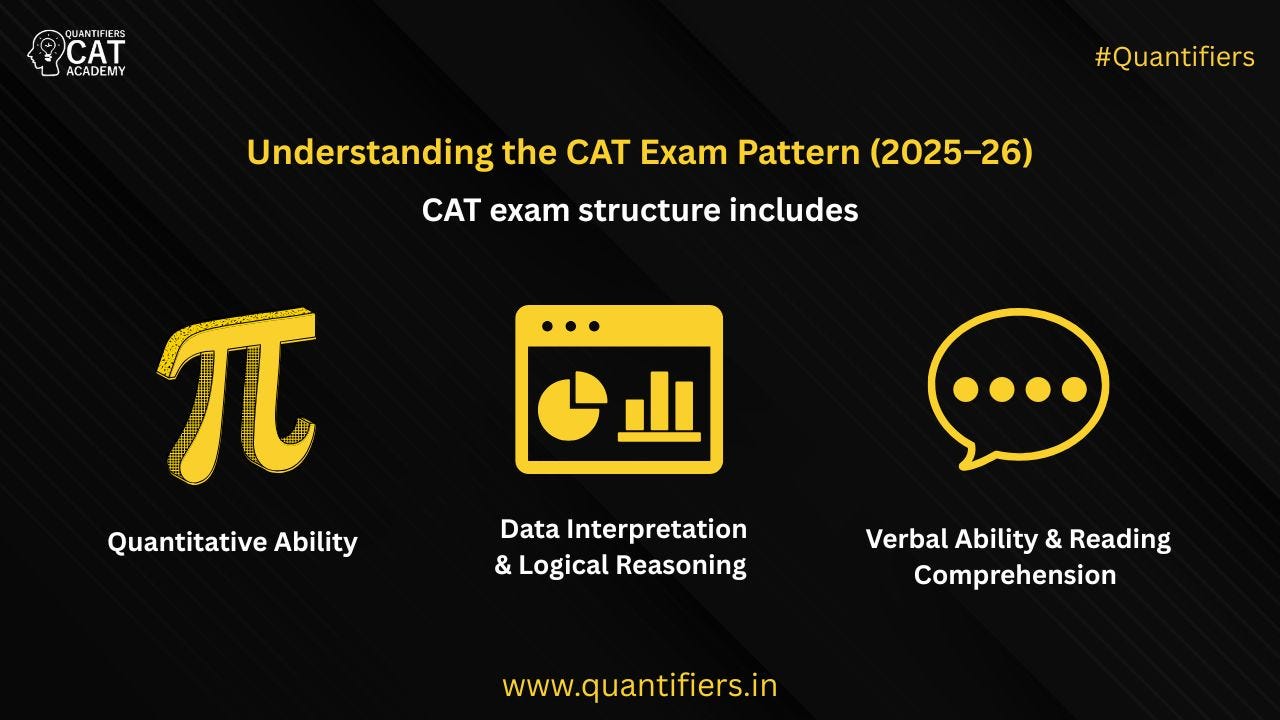 QUANTIFIERS CAT ACADEMY

#Quantifiers

Understanding the CAT Exam Pattern (2025–26)

CAT exam structure includes

Quantitative Ability

Data Interpretation & Logical Reasoning

Verbal Ability & Reading Comprehension

www.quantifiers.in